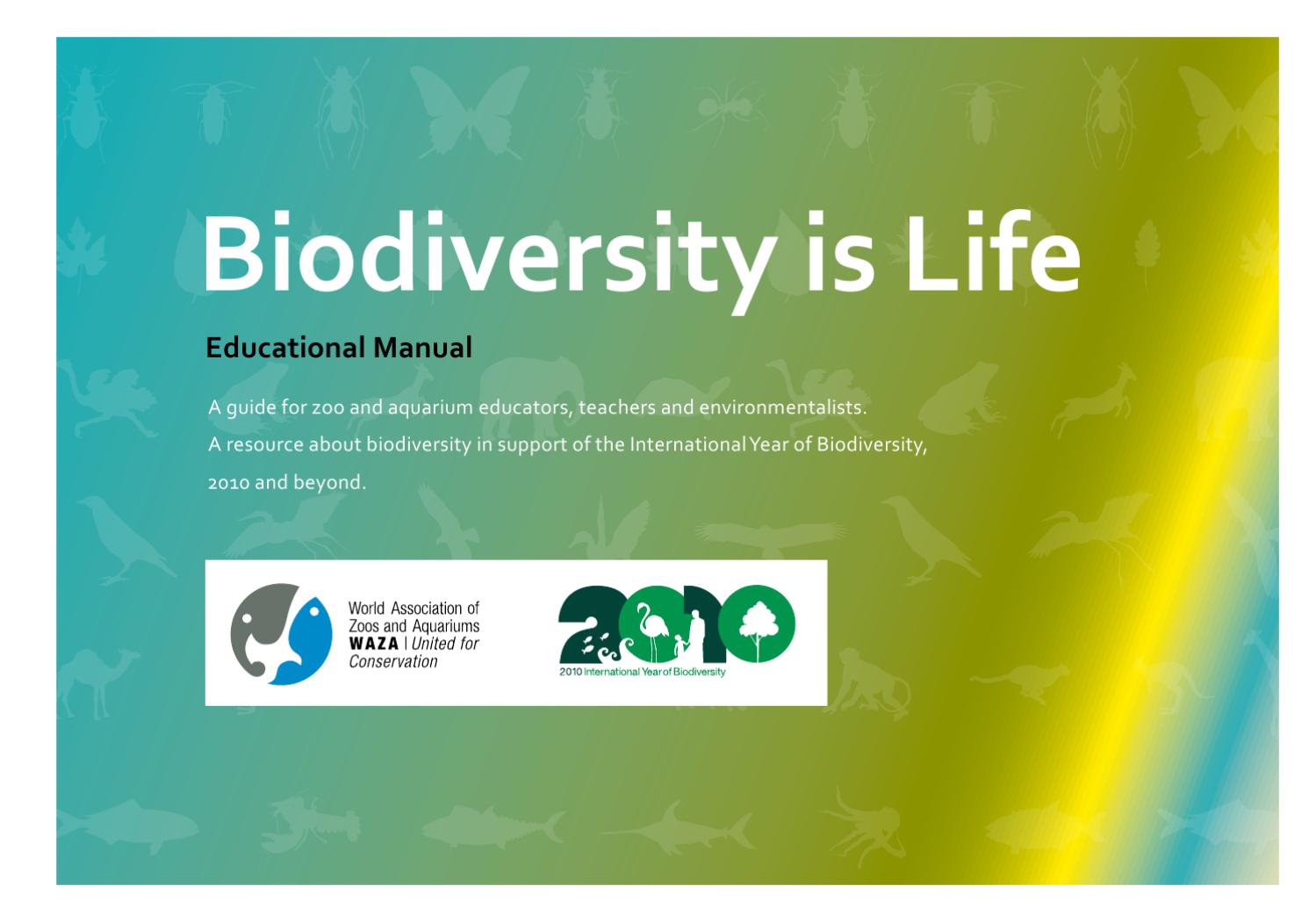 Biodiversity is Life

Educational Manual

A guide for zoo and aquarium educators, teachers and environmentalists.
A resource about biodiversity in support of the International Year of Biodiversity, 2010 and beyond.

World Association of Zoos and Aquariums
WAZA | United for Conservation

2010

2010 International Year of Biodiversity